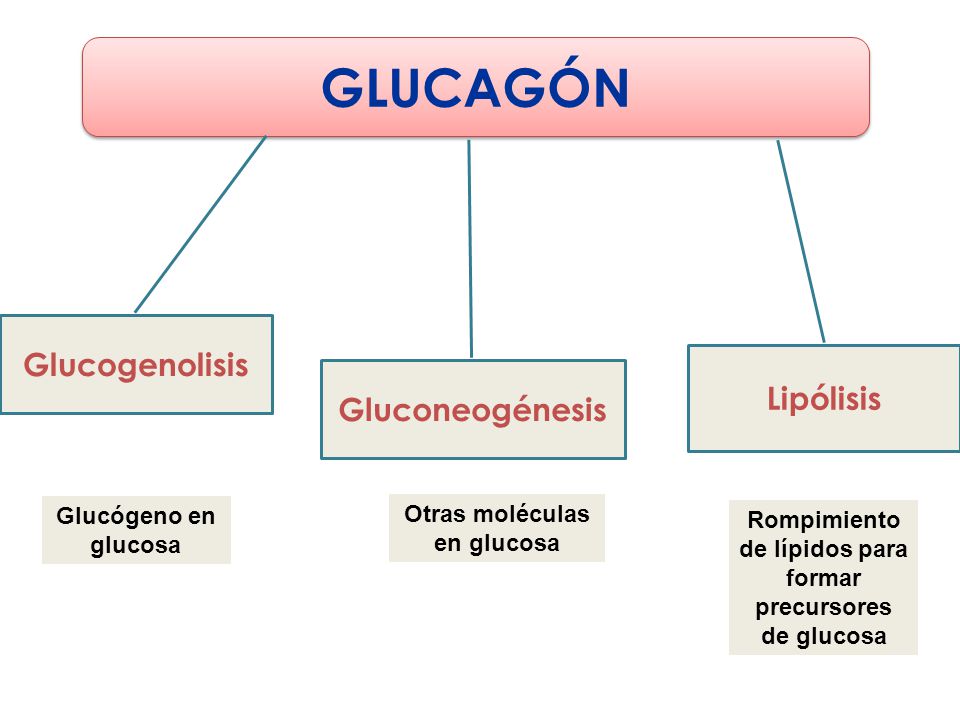 GLUCAGÓN

Glucogenolisis

Gluconeogénesis

Lipólisis

Glucógeno en glucosa

Otras moléculas en glucosa

Rompimiento de lípidos para formar precursores de glucosa